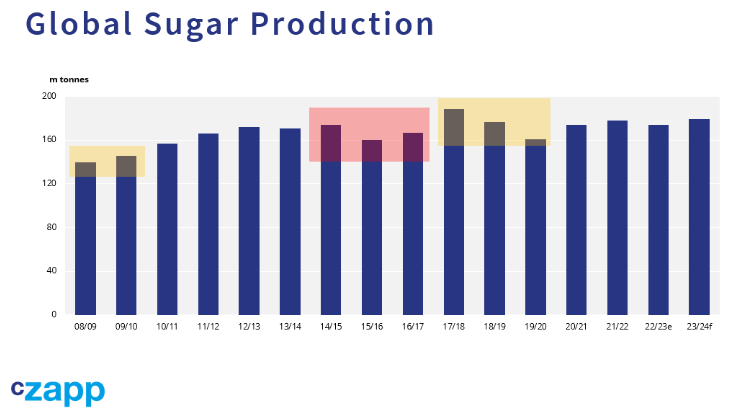 Global Sugar Production

m tonnes

200
160
120
80
40
0

08/09 09/10 10/11 11/12 12/13 13/14 14/15 15/16 16/17 17/18 18/19 19/20 20/21 21/22 22/23e 23/24f

czapp